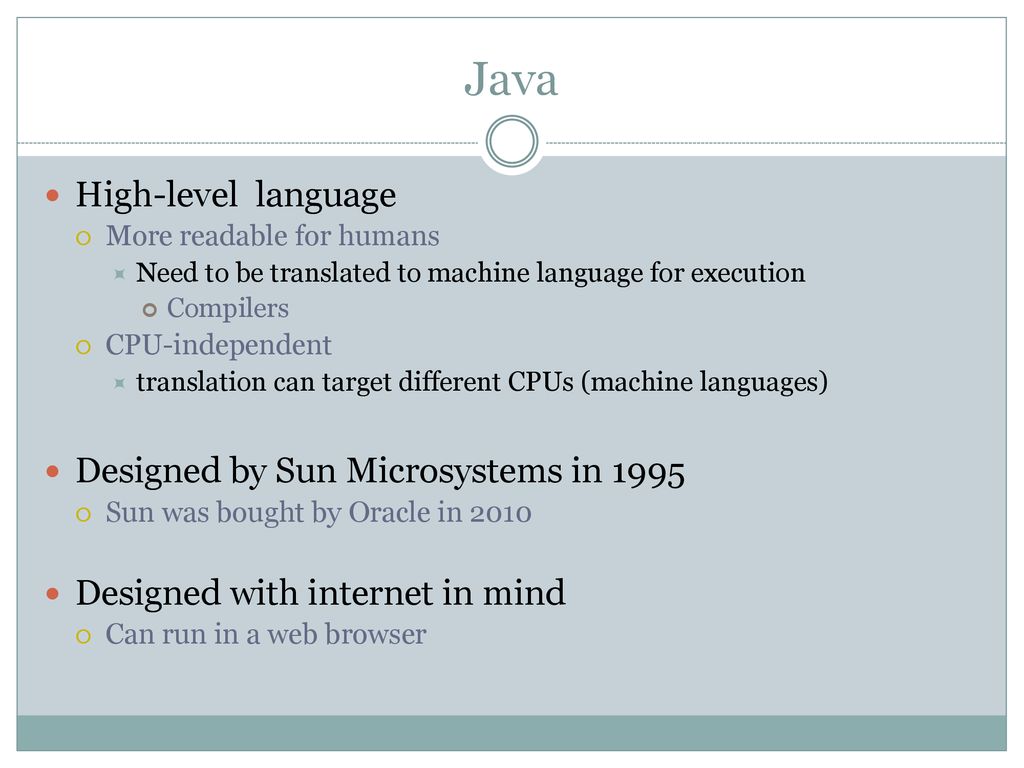 Java

High-level language

More readable for humans

Need to be translated to machine language for execution

Compilers

CPU-independent

translation can target different CPUs (machine languages)

Designed by Sun Microsystems in 1995

Sun was bought by Oracle in 2010

Designed with internet in mind

Can run in a web browser